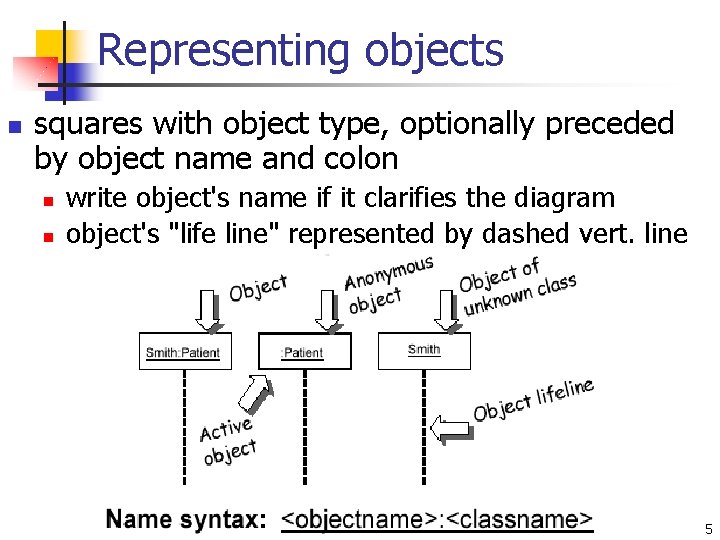 Representing objects

squares with object type, optionally preceded by object name and colon

write object's name if it clarifies the diagram

object's "life line" represented by dashed vert. line

Object

Anonymous object

Object of unknown class

Smith:Patient

:Patient

Smith

Active object

Object lifeline

Name syntax: <objectname>:<classname>

5